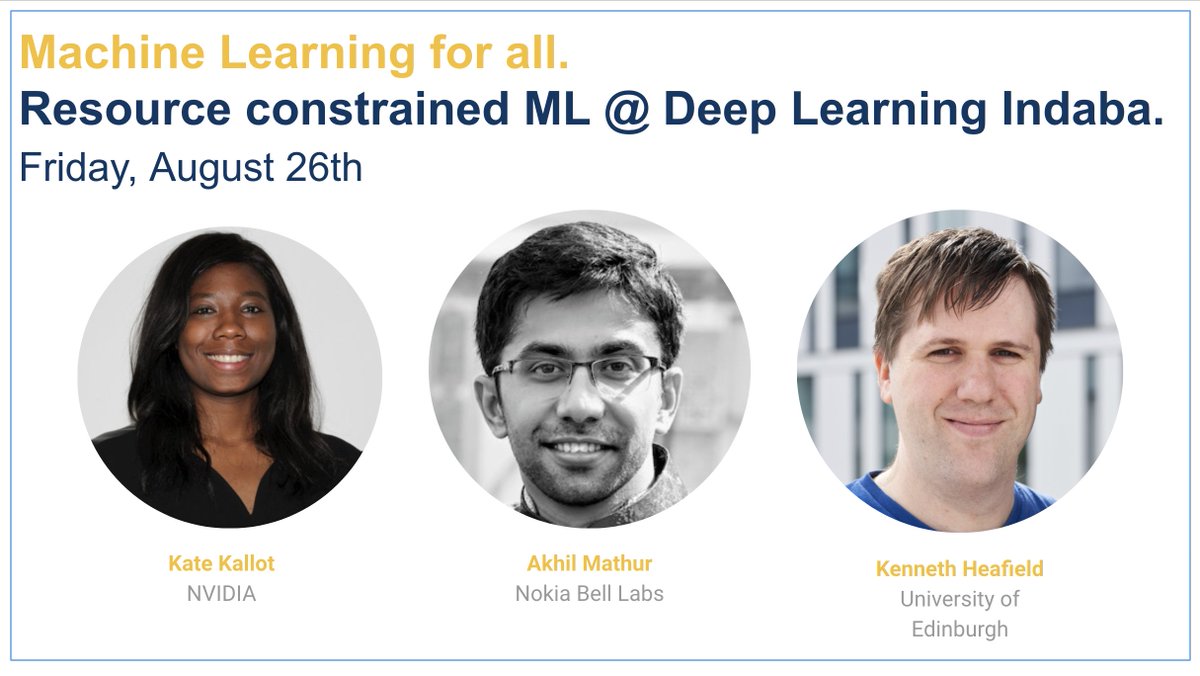 Machine Learning for all.
Resource constrained ML @ Deep Learning Indaba.
Friday, August 26th

Kate Kallot
NVIDIA

Akhil Mathur
Nokia Bell Labs

Kenneth Heafield
University of Edinburgh